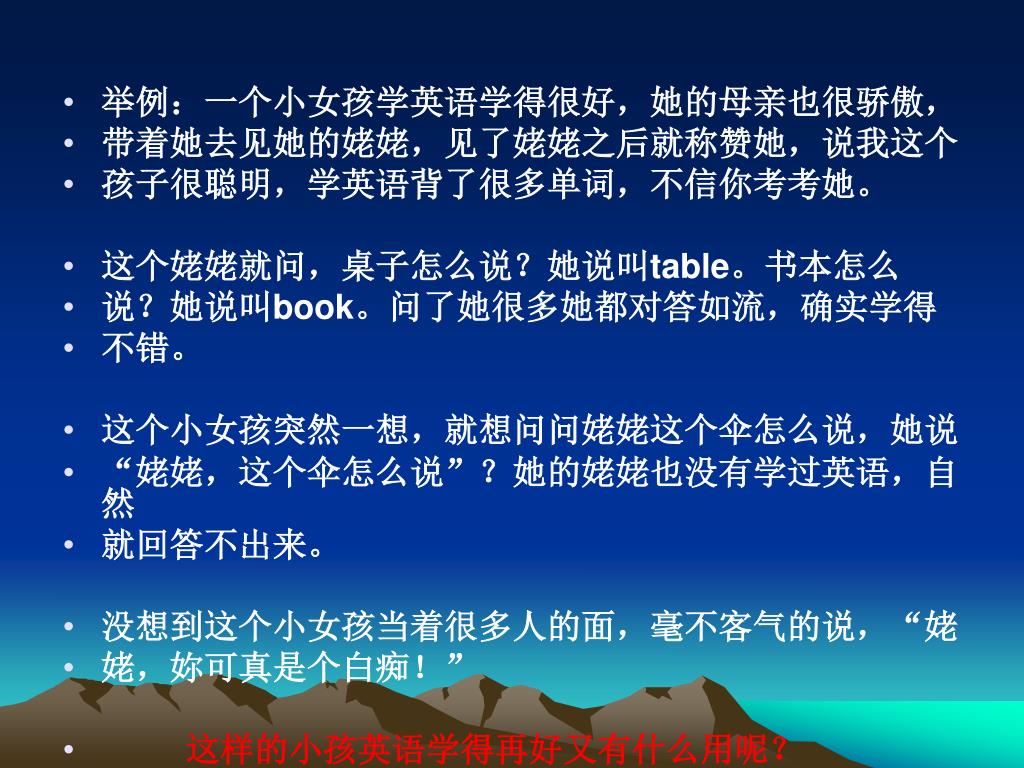 • 举例：一个小女孩学英语学得很好，她的母亲也很骄傲，
• 带着她去见她的姥姥，见了姥姥之后就称赞她，说我这个
• 孩子很聪明，学英语背了很多单词，不信你考考她。

• 这个姥姥就问，桌子怎么说？她说叫table。书本怎么
• 说？她说叫book。问了她很多她都对答如流，确实学得
• 不错。

• 这个小女孩突然一想，就想问问姥姥这个伞怎么说，她说
• “姥姥，这个伞怎么说”？她的姥姥也没有学过英语，自然
• 就回答不出来。

• 没想到这个小女孩当着很多人的面，毫不客气的说，“姥
• 姥，妳可真是个白痴！”

• 这样的小孩英语学得再好又有什么用呢？